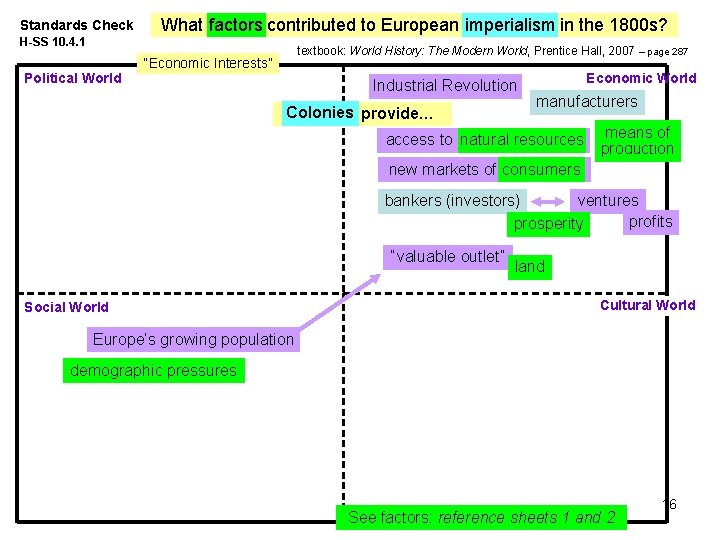 Standards Check
H-SS 10.4.1

What factors contributed to European imperialism in the 1800s?

textbook: World History: The Modern World, Prentice Hall, 2007 – page 287

"Economic Interests"

Political World

Economic World

Industrial Revolution

manufacturers

Colonies provide…

access to natural resources

means of production

new markets of consumers

bankers (investors)

ventures

prosperity

profits

"valuable outlet"

land

Social World

Cultural World

Europe's growing population

demographic pressures

16

See factors: reference sheets 1 and 2